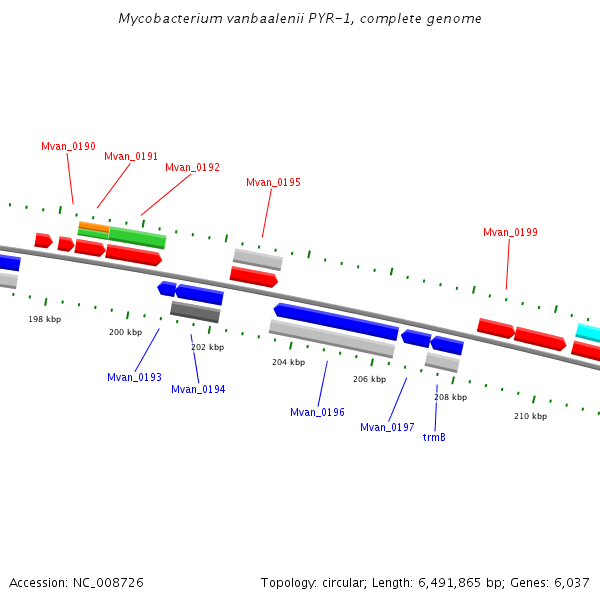 Mycobacterium vanbaalenii PYR-1, complete genome

Mvan_0190
Mvan_0191
Mvan_0192
Mvan_0195
Mvan_0199

198 kbp
200 kbp
202 kbp
204 kbp
206 kbp
208 kbp
210 kbp

Mvan_0193
Mvan_0194
Mvan_0196
Mvan_0197
trmB

Accession: NC_008726

Topology: circular; Length: 6,491,865 bp; Genes: 6,037